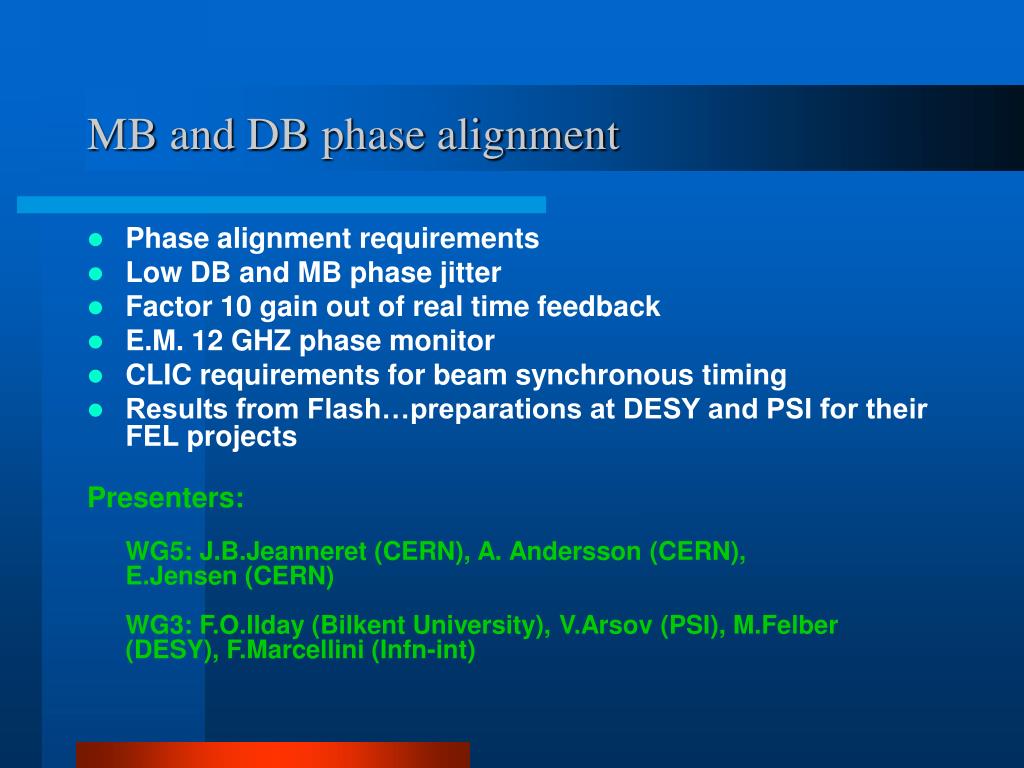 MB and DB phase alignment

- Phase alignment requirements
- Low DB and MB phase jitter
- Factor 10 gain out of real time feedback
- E.M. 12 GHZ phase monitor
- CLIC requirements for beam synchronous timing
- Results from Flash…preparations at DESY and PSI for their FEL projects

Presenters:

WG5: J.B.Jeanneret (CERN), A. Andersson (CERN), E.Jensen (CERN)

WG3: F.O.Ilday (Bilkent University), V.Arsov (PSI), M.Felber (DESY), F.Marcellini (Infn-int)